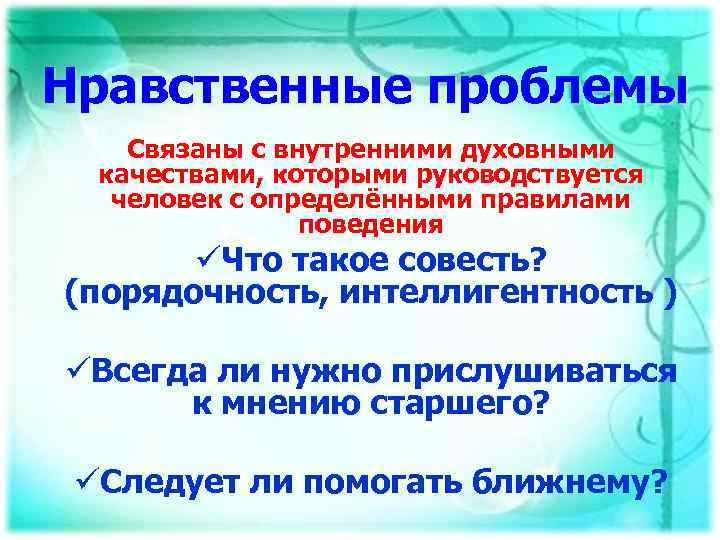 Нравственные проблемы

Связаны с внутренними духовными качествами, которыми руководствуется человек с определёнными правилами поведения

✓Что такое совесть? (порядочность, интеллигентность )

✓Всегда ли нужно прислушиваться к мнению старшего?

✓Следует ли помогать ближнему?